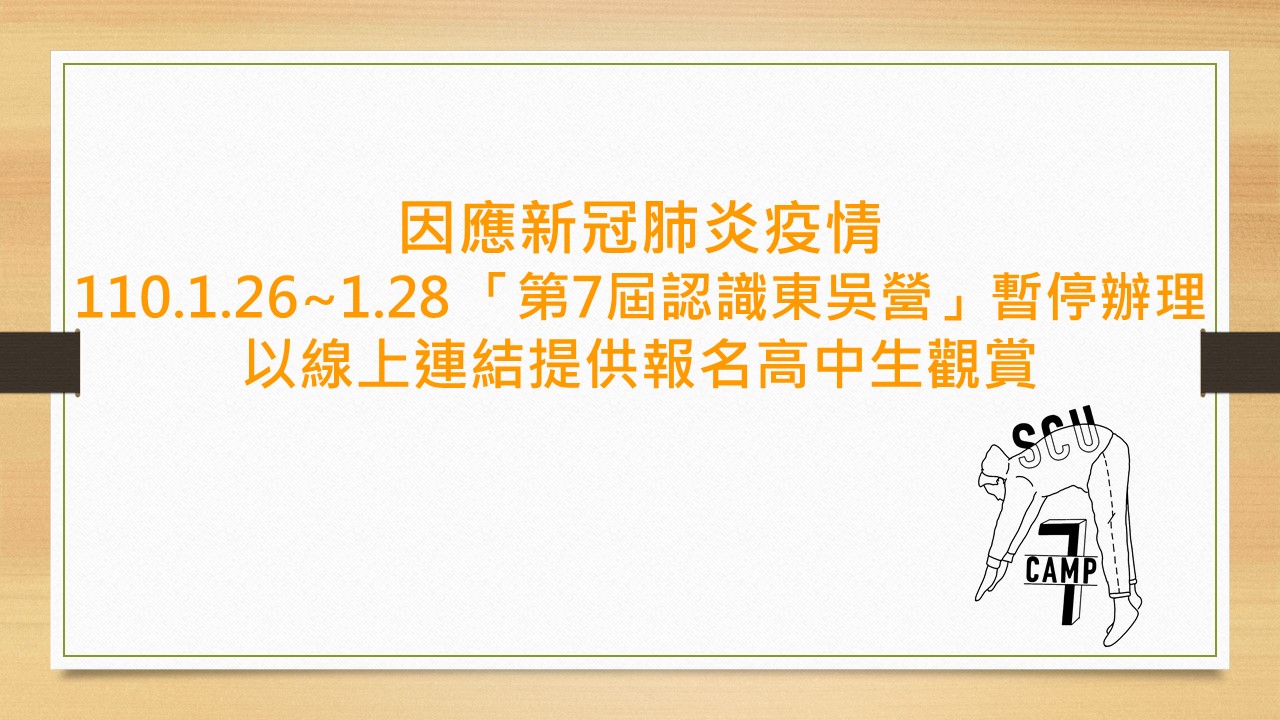 因應新冠肺炎疫情
110.1.26~1.28「第7屆認識東吳營」暫停辦理
以線上連結提供報名高中生觀賞

SCU
7
CAMP